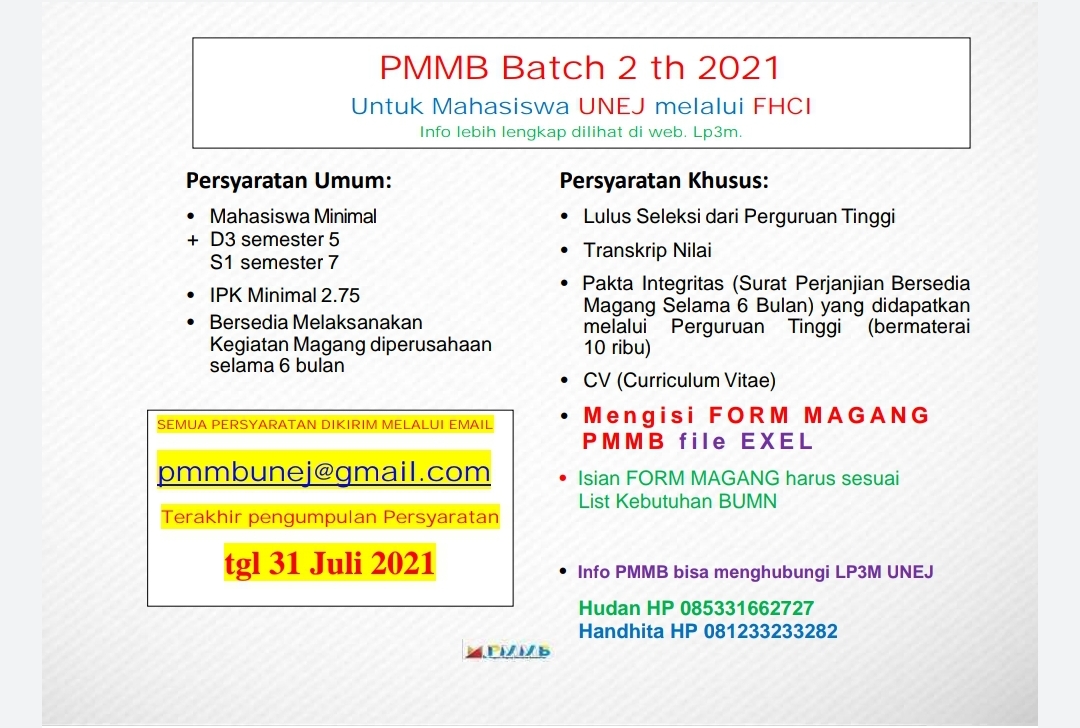 PMMB Batch 2 th 2021
Untuk Mahasiswa UNEJ melalui FHCI
Info lebih lengkap dilihat di web. Lp3m.

Persyaratan Umum:
• Mahasiswa Minimal
+ D3 semester 5
S1 semester 7
• IPK Minimal 2.75
• Bersedia Melaksanakan Kegiatan Magang diperusahaan selama 6 bulan

SEMUA PERSYARATAN DIKIRIM MELALUI EMAIL
pmmbunej@gmail.com
Terakhir pengumpulan Persyaratan
tgl 31 Juli 2021

Persyaratan Khusus:
• Lulus Seleksi dari Perguruan Tinggi
• Transkrip Nilai
• Pakta Integritas (Surat Perjanjian Bersedia Magang Selama 6 Bulan) yang didapatkan melalui Perguruan Tinggi (bermaterai 10 ribu)
• CV (Curriculum Vitae)
• Mengisi FORM MAGANG PMMB file EXEL
• Isian FORM MAGANG harus sesuai List Kebutuhan BUMN

• Info PMMB bisa menghubungi LP3M UNEJ
Hudan HP 085331662727
Handhita HP 081233233282

PMMB